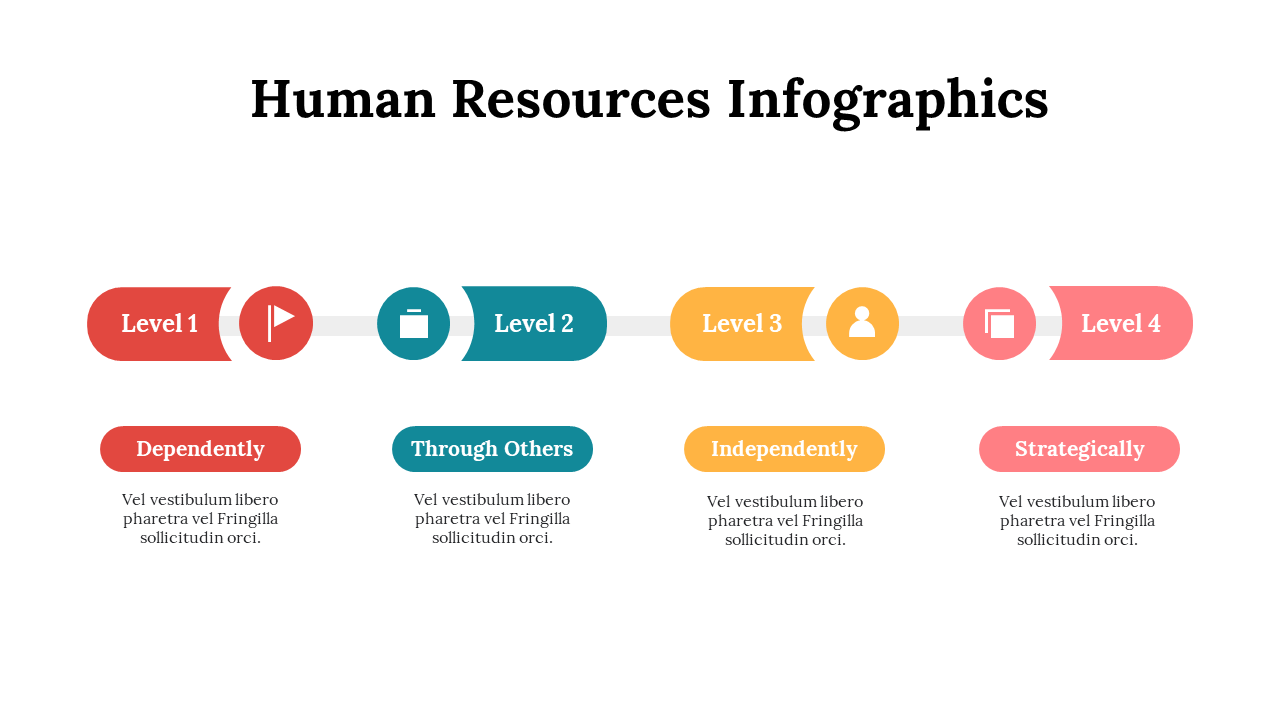 Human Resources Infographics

Level 1

Level 2

Level 3

Level 4

Dependently

Vel vestibulum libero pharetra vel Fringilla sollicitudin orci.

Through Others

Vel vestibulum libero pharetra vel Fringilla sollicitudin orci.

Independently

Vel vestibulum libero pharetra vel Fringilla sollicitudin orci.

Strategically

Vel vestibulum libero pharetra vel Fringilla sollicitudin orci.